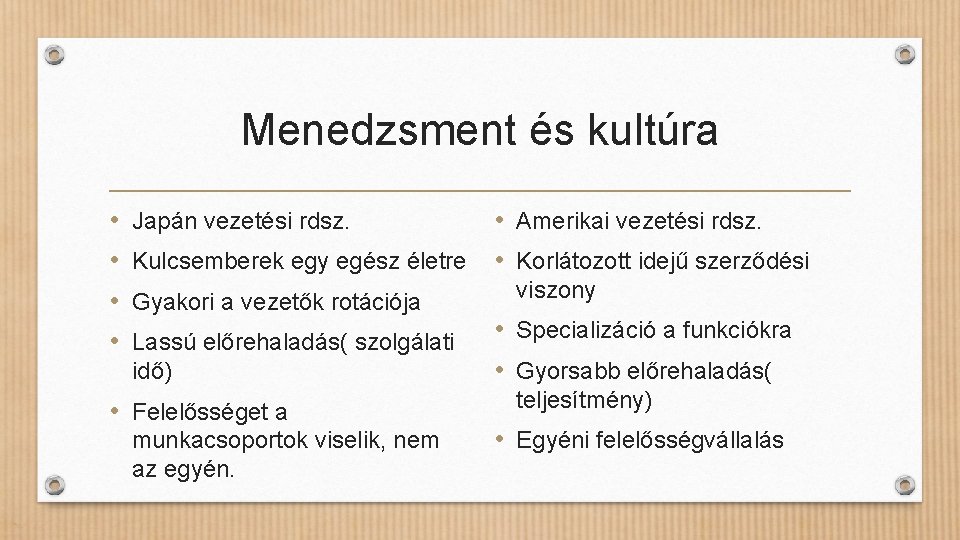 Menedzsment és kultúra

• Japán vezetési rdsz.
• Kulcsemberek egy egész életre
• Gyakori a vezetők rotációja
• Lassú előrehaladás( szolgálati idő)
• Felelősséget a munkacsoportok viselik, nem az egyén.

• Amerikai vezetési rdsz.
• Korlátozott idejű szerződési viszony
• Specializáció a funkciókra
• Gyorsabb előrehaladás( teljesítmény)
• Egyéni felelősségvállalás